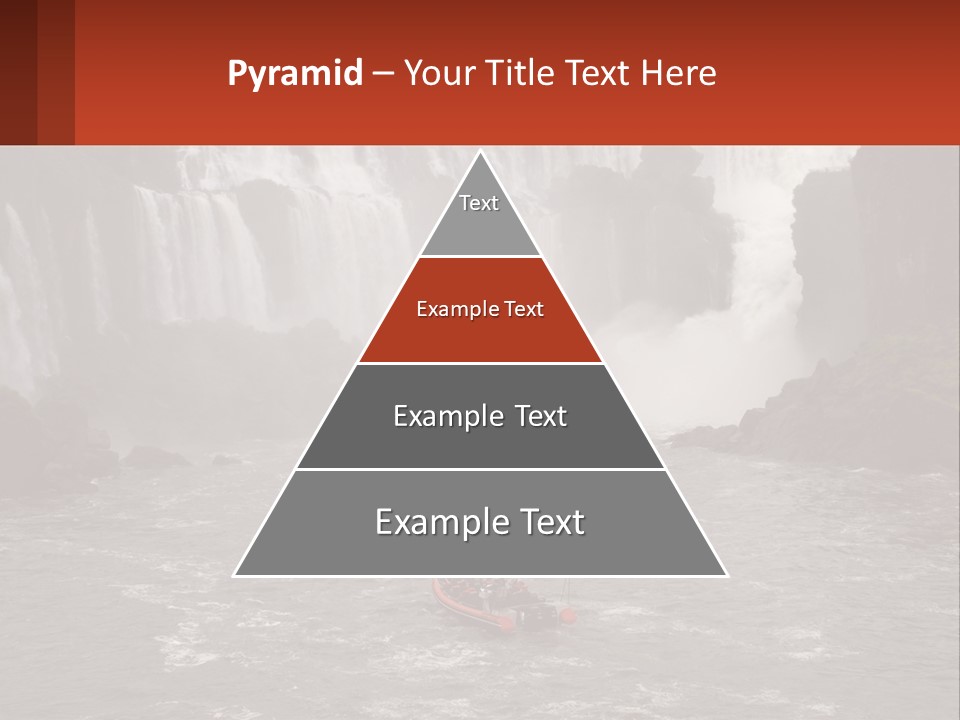 Pyramid – Your Title Text Here

Text

Example Text

Example Text

Example Text